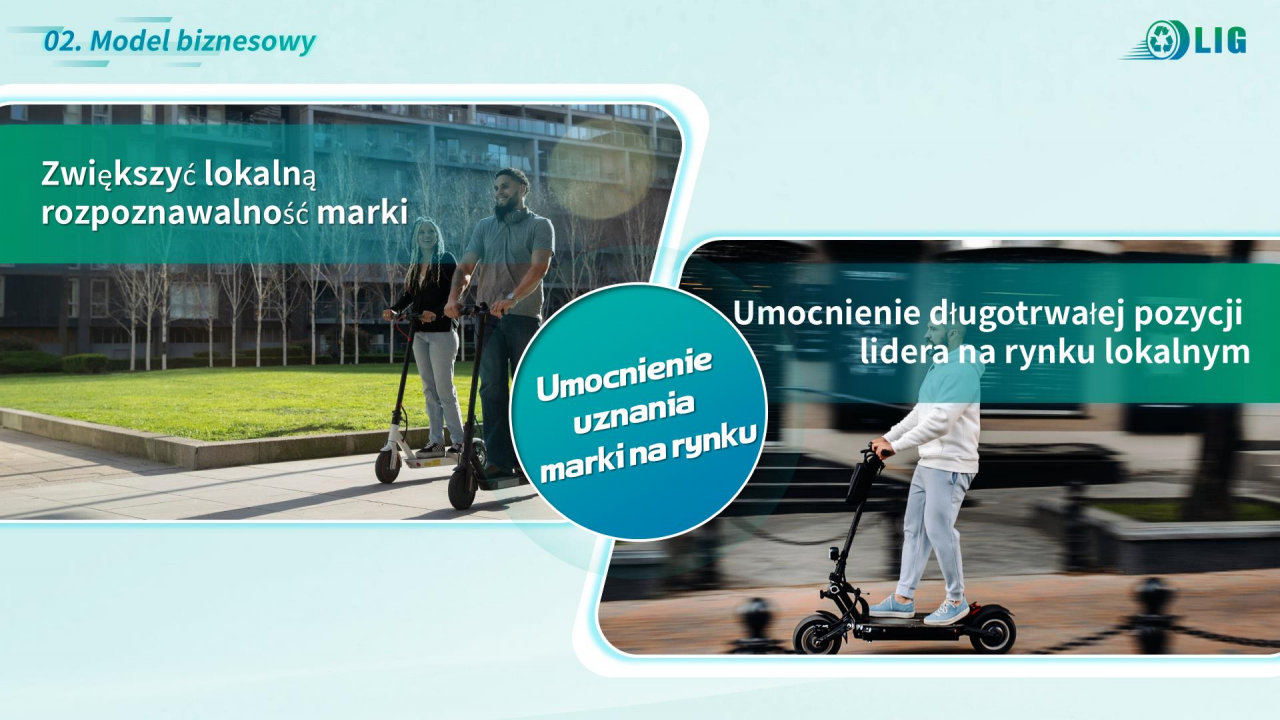 02. Model biznesowy

LIG

Zwiększyć lokalną rozpoznawalność marki

Umocnienie uznania marki na rynku

Umocnienie długotrwałej pozycji lidera na rynku lokalnym